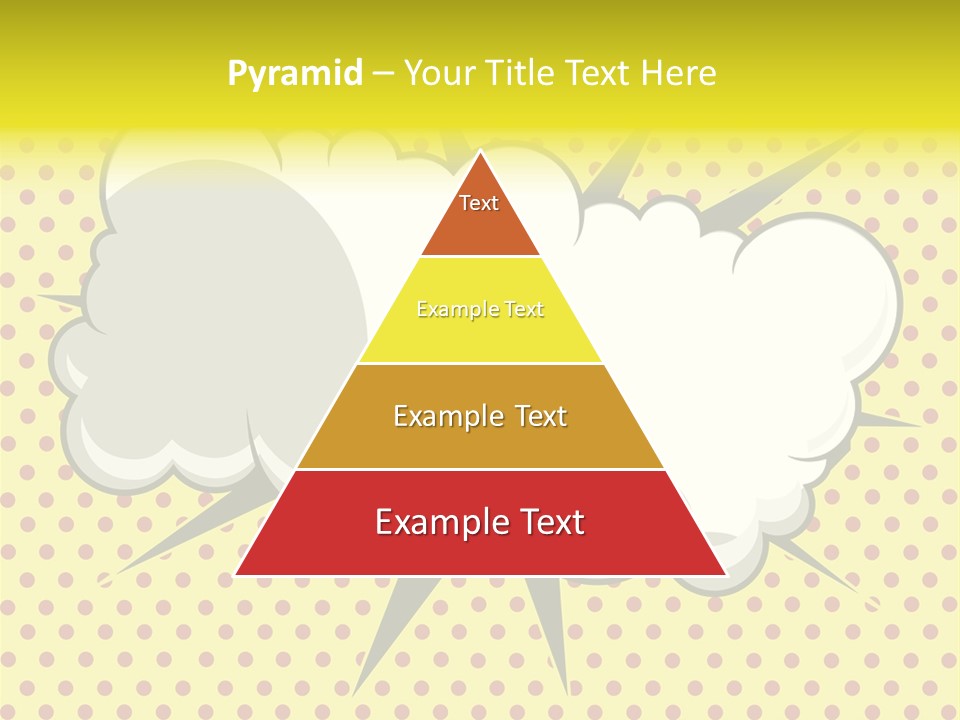 Pyramid – Your Title Text Here

Text

Example Text

Example Text

Example Text